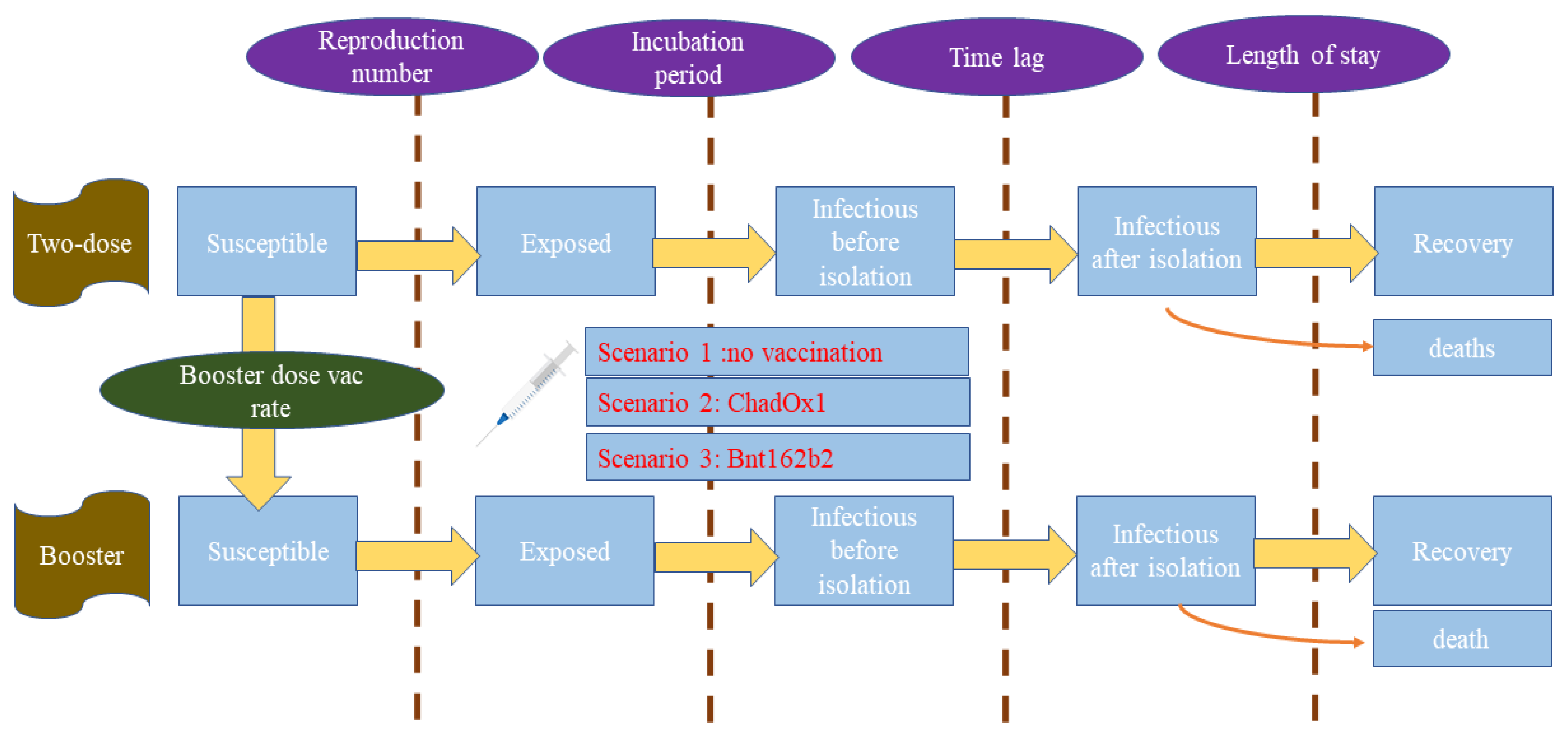 Reproduction number

Incubation period

Time lag

Length of stay

Two-dose

Susceptible

Exposed

Infectious before isolation

Infectious after isolation

Recovery

deaths

Booster dose vac rate

Scenario 1 :no vaccination

Scenario 2: ChadOx1

Scenario 3: Bnt162b2

Booster

Susceptible

Exposed

Infectious before isolation

Infectious after isolation

Recovery

death